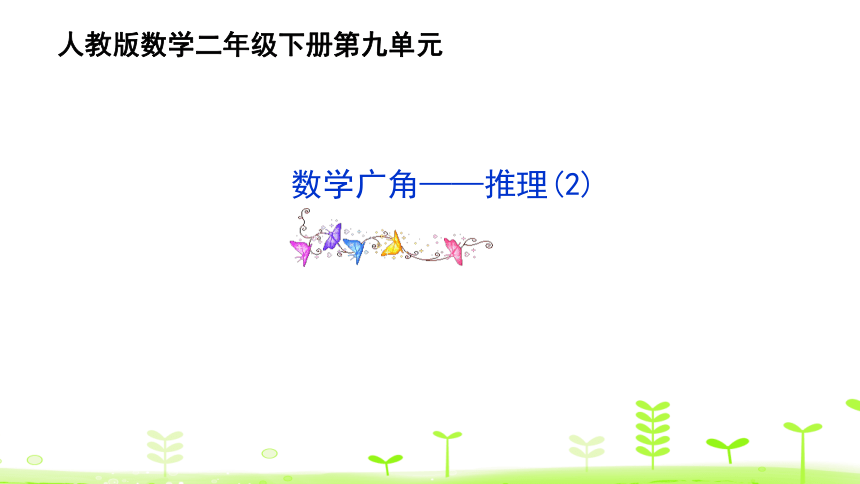 人教版数学二年级下册第九单元

数学广角——推理(2)